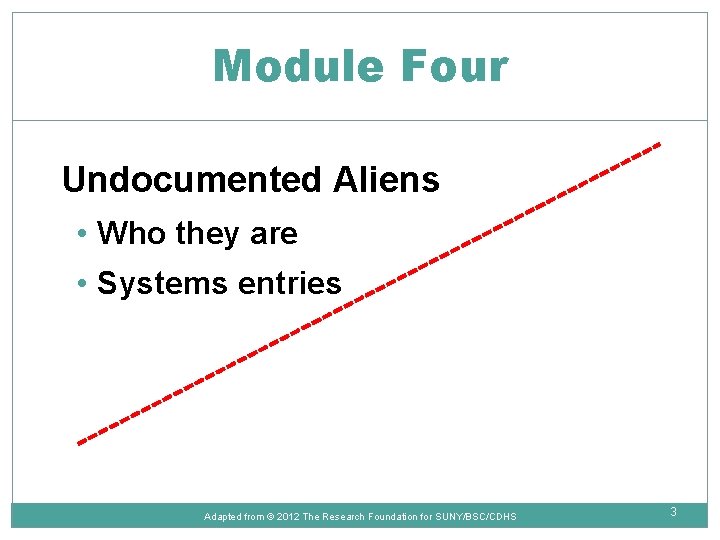 Module Four

Undocumented Aliens

• Who they are
• Systems entries

Adapted from © 2012 The Research Foundation for SUNY/BSC/CDHS

3